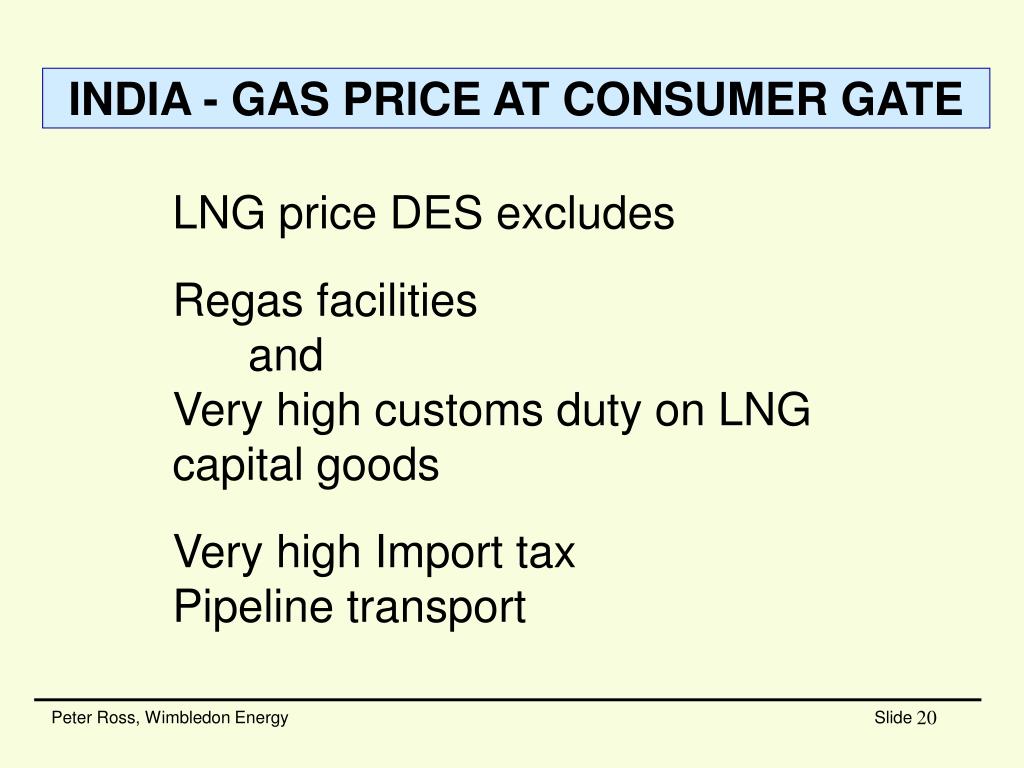 INDIA - GAS PRICE AT CONSUMER GATE

LNG price DES excludes

Regas facilities
and
Very high customs duty on LNG capital goods

Very high Import tax
Pipeline transport

Peter Ross, Wimbledon Energy

Slide 20